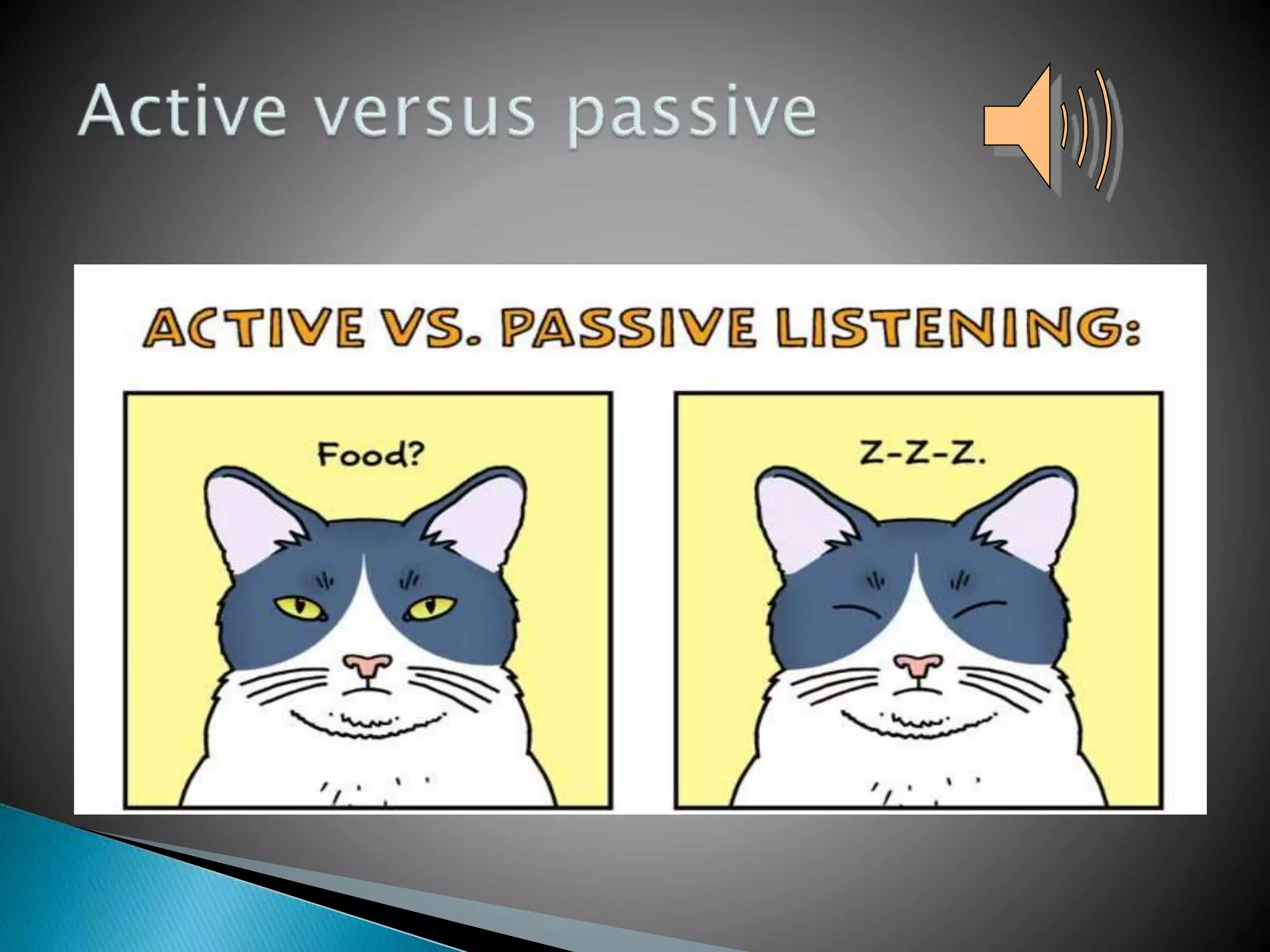 Active versus passive

ACTIVE VS. PASSIVE LISTENING:

Food?

Z-Z-Z.